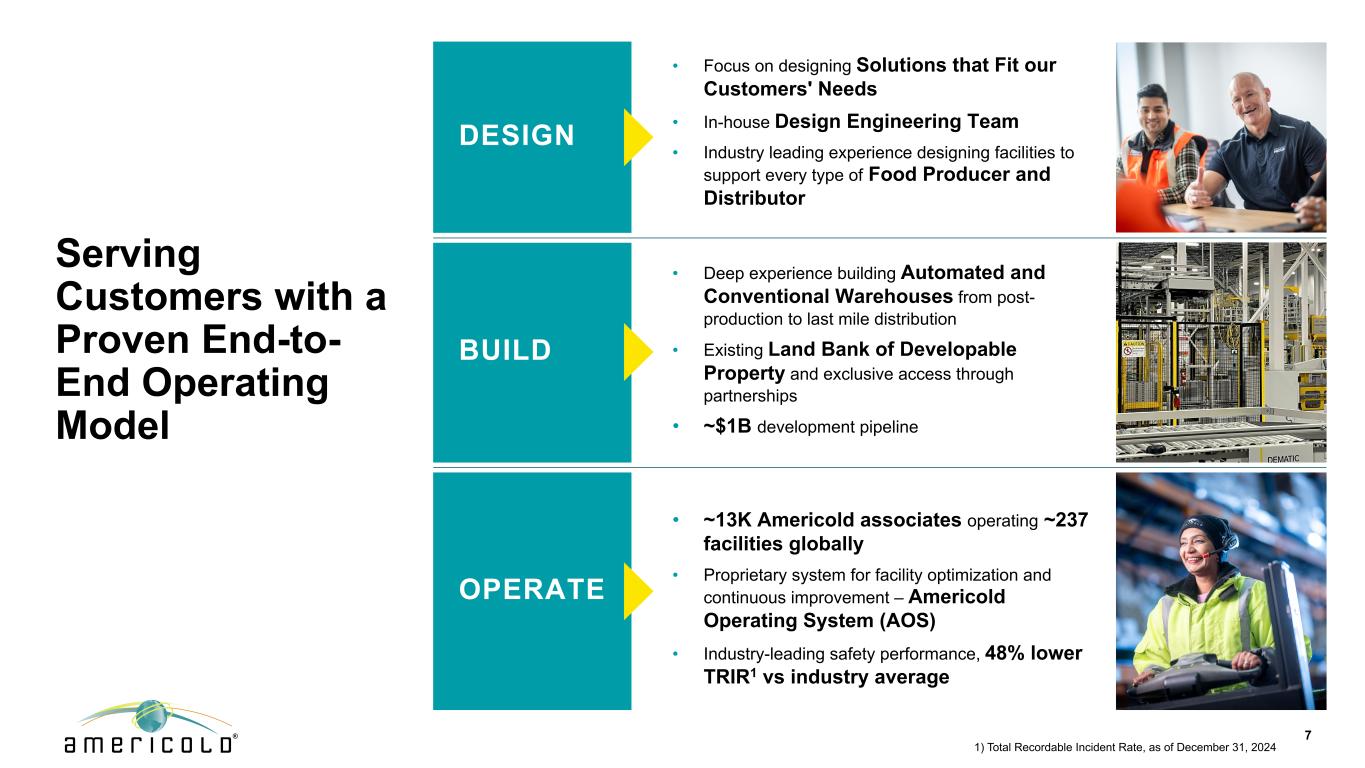 Serving Customers with a Proven End-to-End Operating Model

DESIGN

• Focus on designing Solutions that Fit our Customers' Needs
• In-house Design Engineering Team
• Industry leading experience designing facilities to support every type of Food Producer and Distributor

BUILD

• Deep experience building Automated and Conventional Warehouses from post-production to last mile distribution
• Existing Land Bank of Developable Property and exclusive access through partnerships
• ~$1B development pipeline

DEMATIC

OPERATE

• ~13K Americold associates operating ~237 facilities globally
• Proprietary system for facility optimization and continuous improvement – Americold Operating System (AOS)
• Industry-leading safety performance, 48% lower TRIR$^1$ vs industry average

americold®

7

1) Total Recordable Incident Rate, as of December 31, 2024